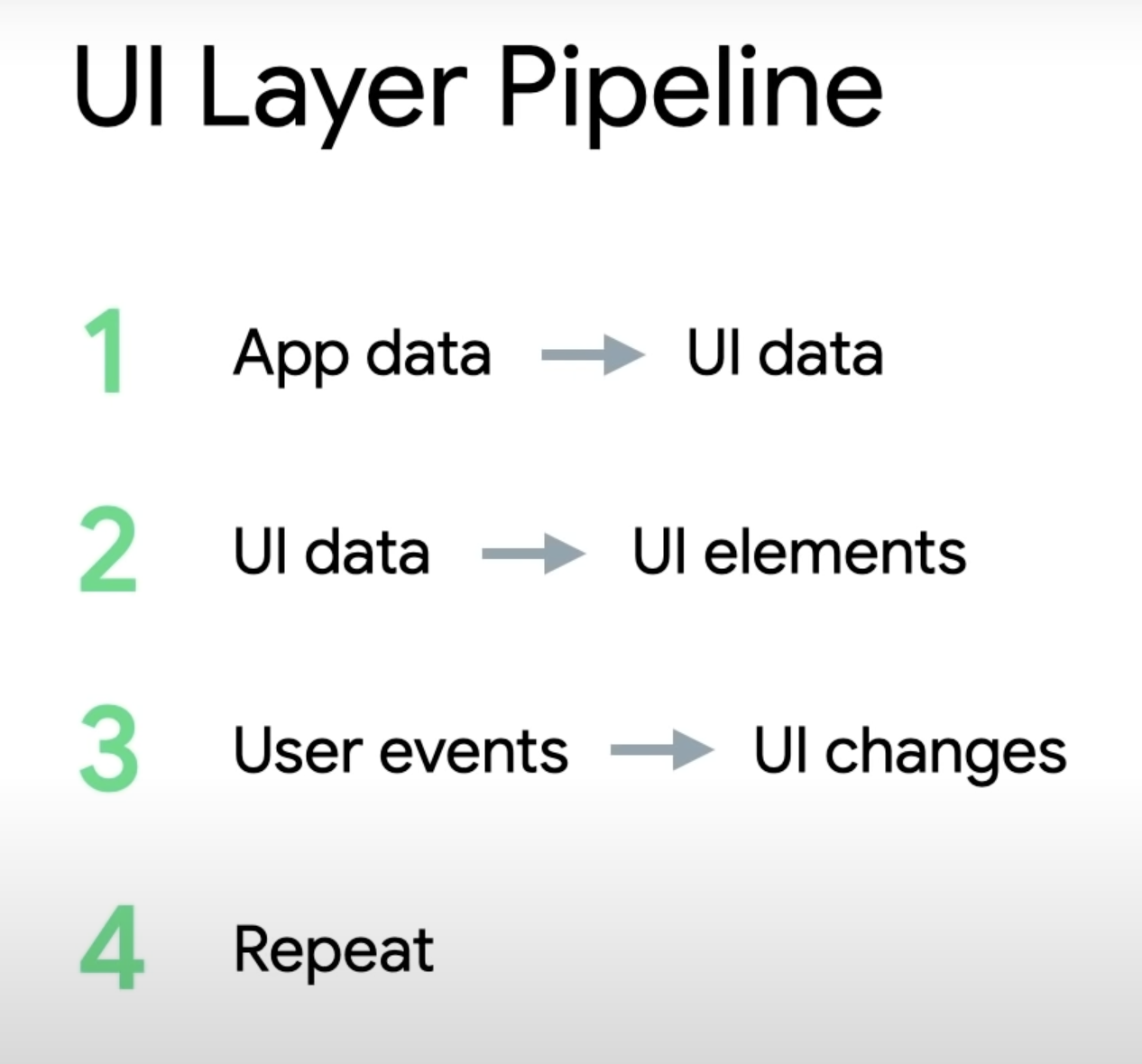 UI Layer Pipeline

1 App data → UI data

2 UI data → UI elements

3 User events → UI changes

4 Repeat